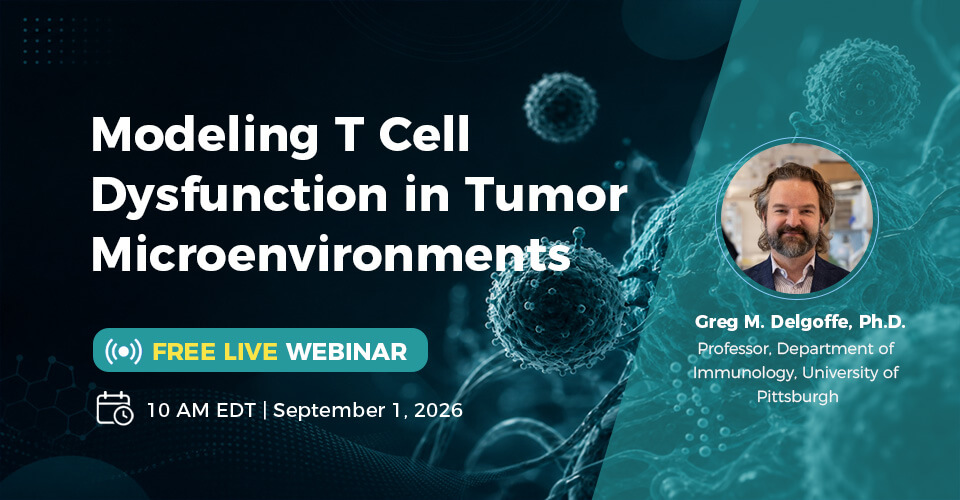 Modeling T Cell Dysfunction in Tumor Microenvironments

FREE LIVE WEBINAR

10 AM EDT | September 1, 2026

Greg M. Delgoffe, Ph.D.
Professor, Department of Immunology, University of Pittsburgh